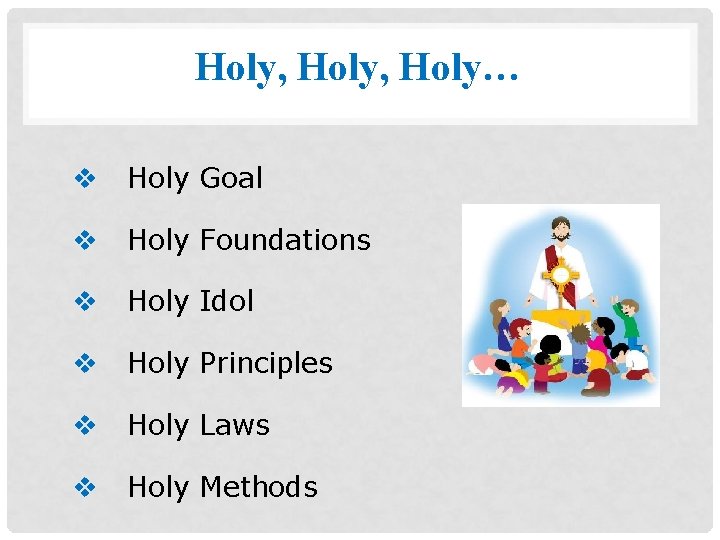 Holy, Holy, Holy…

❖ Holy Goal
❖ Holy Foundations
❖ Holy Idol
❖ Holy Principles
❖ Holy Laws
❖ Holy Methods